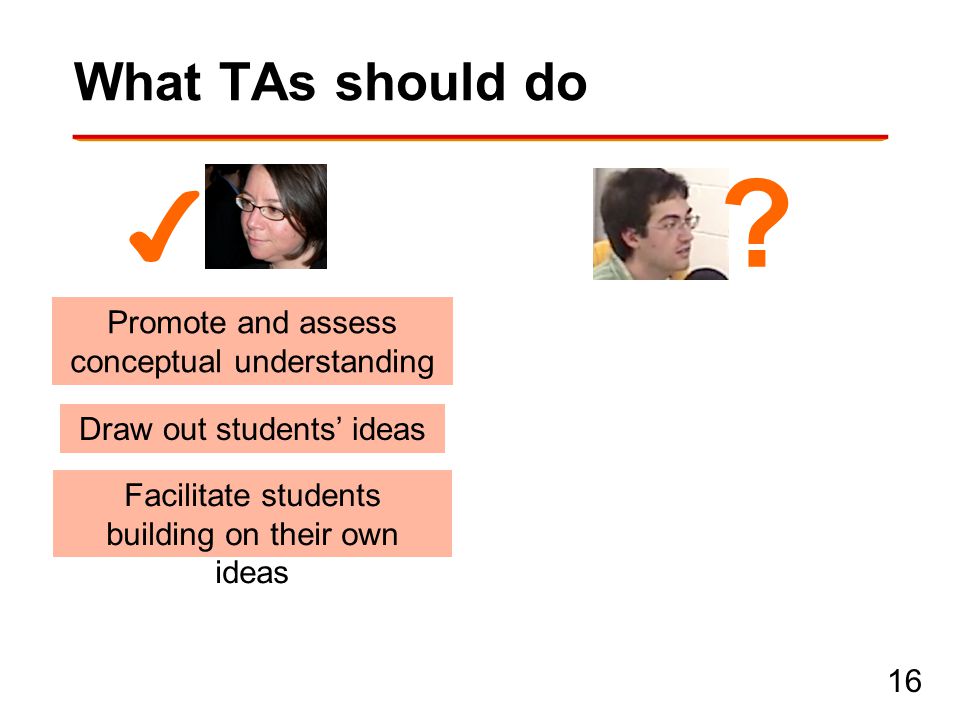 What TAs should do

✓

?

Promote and assess conceptual understanding

Draw out students' ideas

Facilitate students building on their own ideas

16